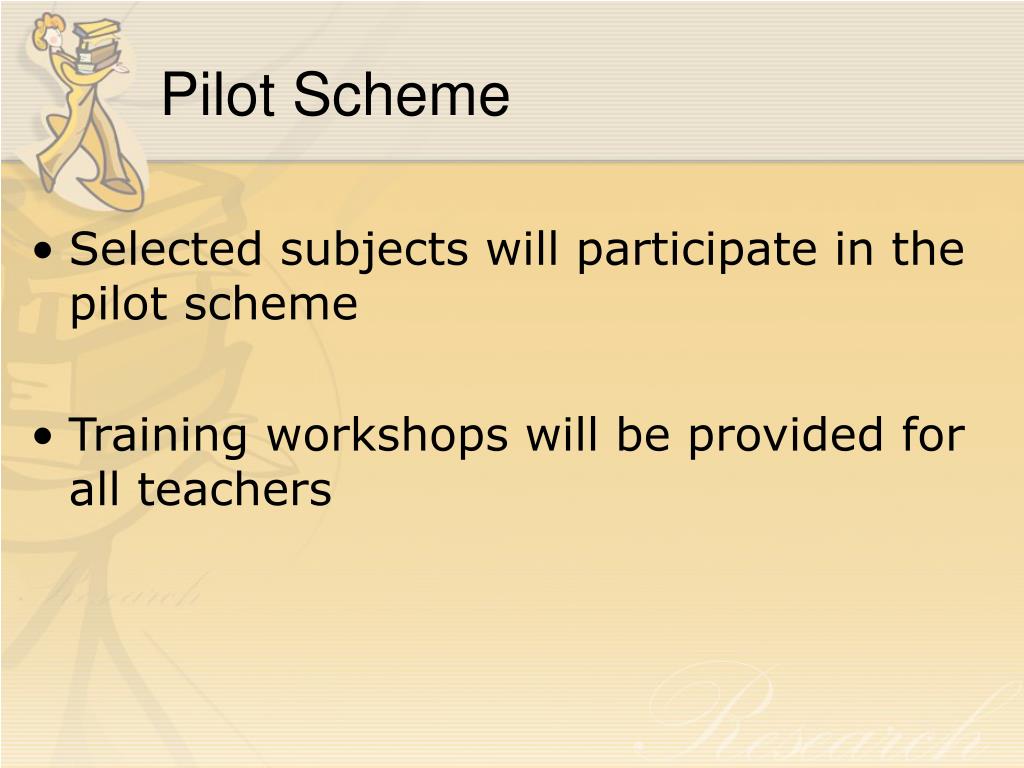 Pilot Scheme

• Selected subjects will participate in the pilot scheme

• Training workshops will be provided for all teachers

Research

Research